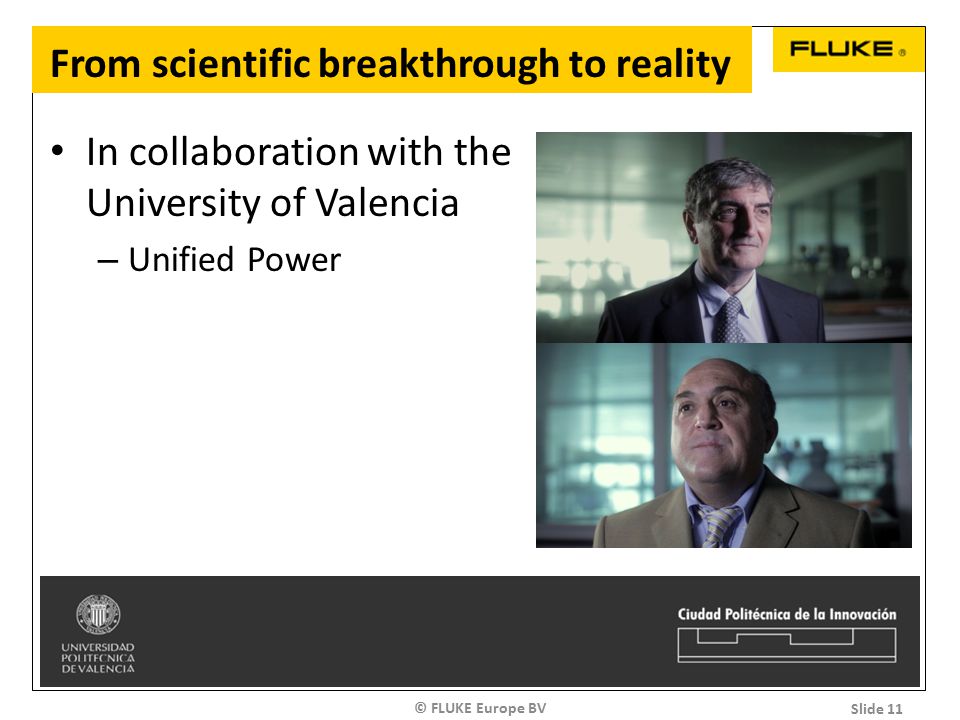 From scientific breakthrough to reality

FLUKE ®

• In collaboration with the University of Valencia
 – Unified Power

UNIVERSIDAD POLITECNICA DE VALENCIA

Ciudad Politécnica de la Innovación

© FLUKE Europe BV

Slide 11